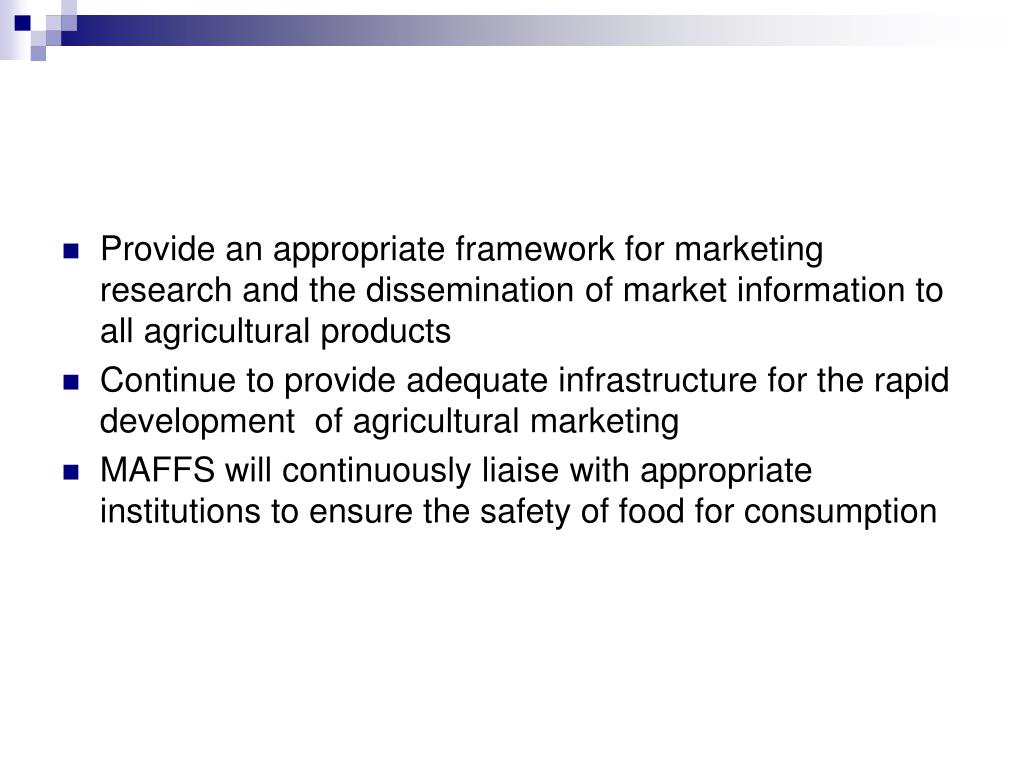 - Provide an appropriate framework for marketing research and the dissemination of market information to all agricultural products
- Continue to provide adequate infrastructure for the rapid development  of agricultural marketing
- MAFFS will continuously liaise with appropriate institutions to ensure the safety of food for consumption